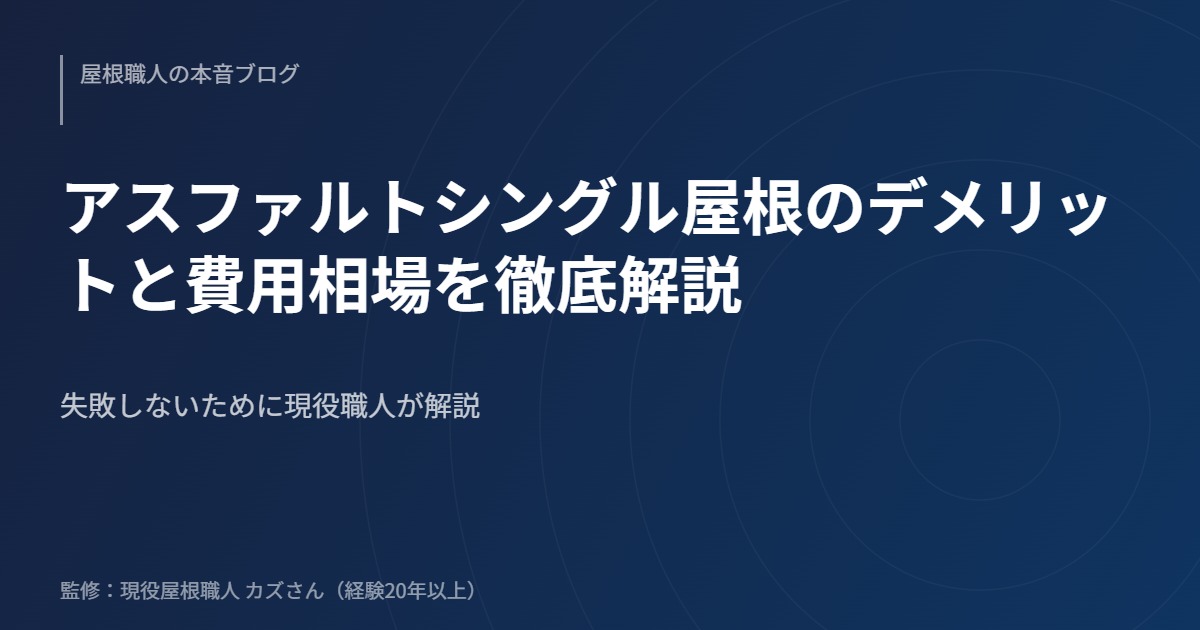 屋根職人の本音ブログ

アスファルトシングル屋根のデメリットと費用相場を徹底解説

失敗しないために現役職人が解説

監修：現役屋根職人 カズさん（経験20年以上）